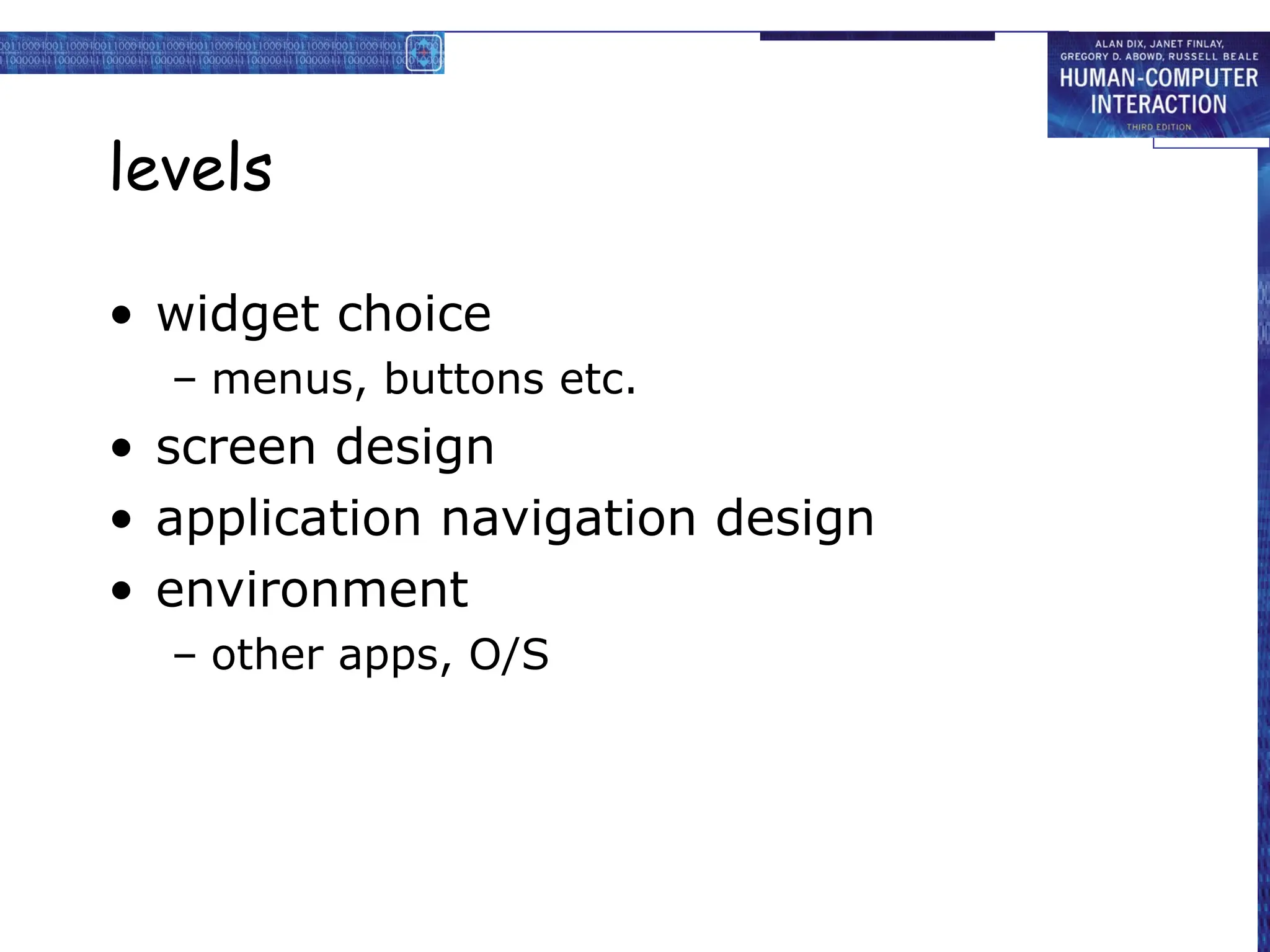 ALAN DIX, JANET FINLAY, GREGORY D. ABOWD, RUSSELL BEALE
HUMAN-COMPUTER INTERACTION
THIRD EDITION

levels

• widget choice
– menus, buttons etc.
• screen design
• application navigation design
• environment
– other apps, O/S